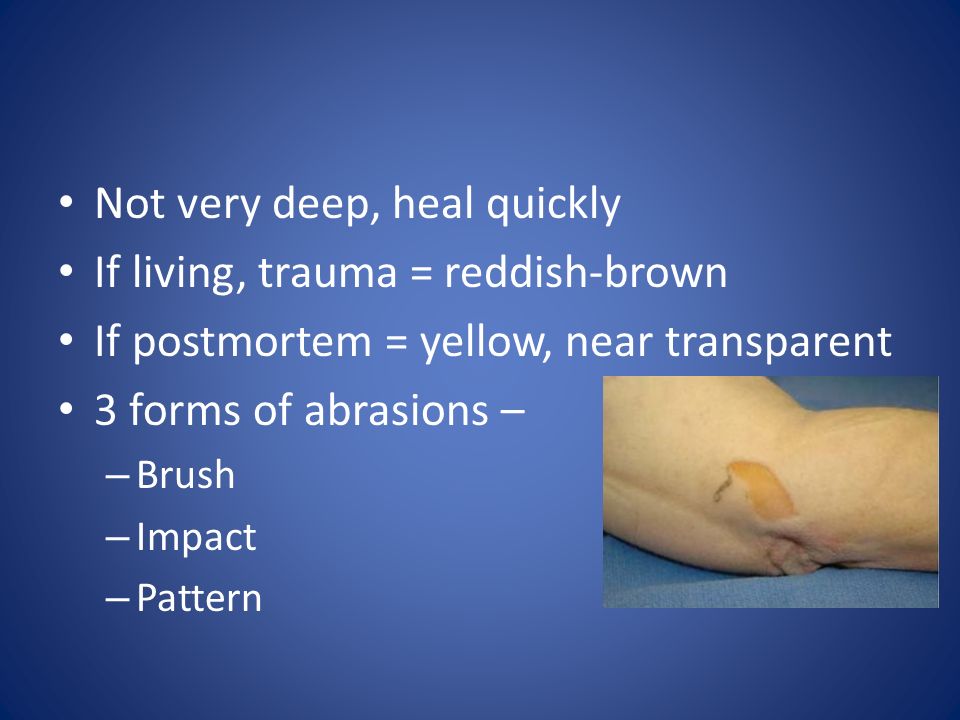 • Not very deep, heal quickly
• If living, trauma = reddish-brown
• If postmortem = yellow, near transparent
• 3 forms of abrasions –
– Brush
– Impact
– Pattern